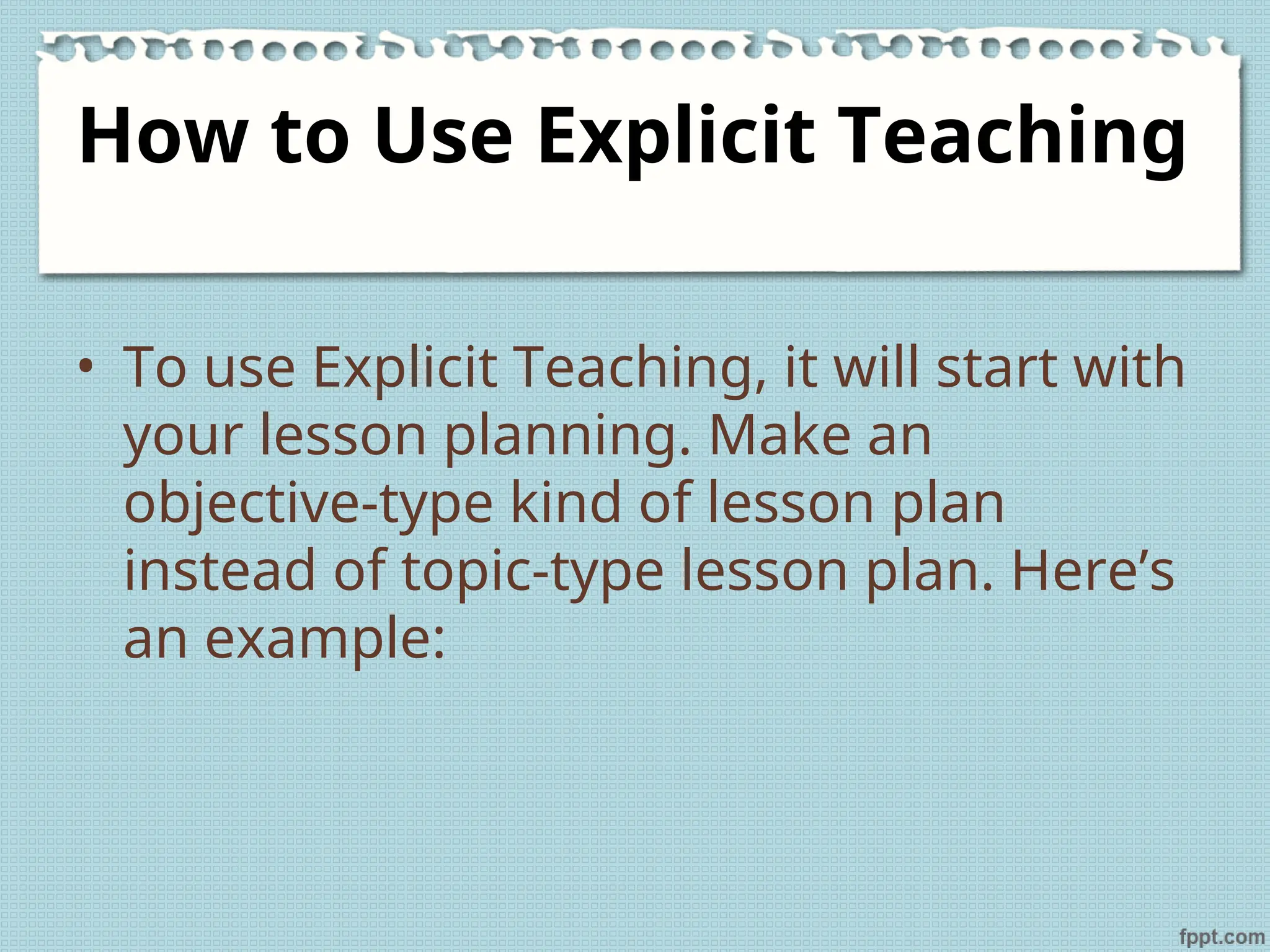 How to Use Explicit Teaching

• To use Explicit Teaching, it will start with your lesson planning. Make an objective-type kind of lesson plan instead of topic-type lesson plan. Here’s an example:

fppt.com